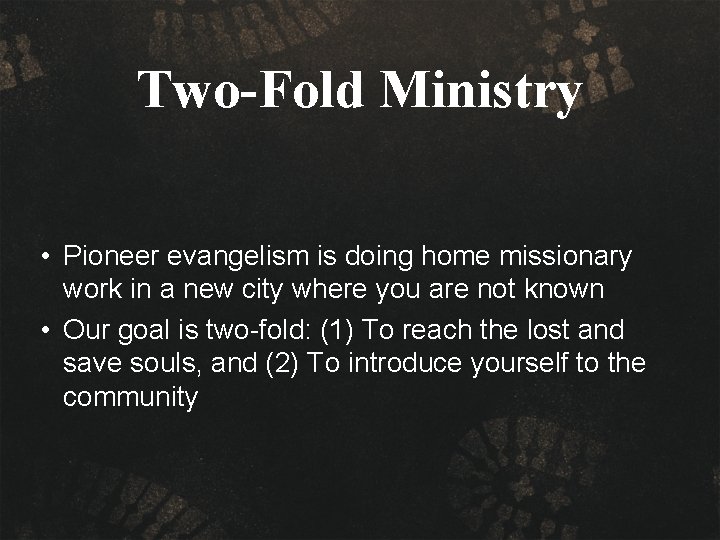 Two-Fold Ministry

• Pioneer evangelism is doing home missionary work in a new city where you are not known
• Our goal is two-fold: (1) To reach the lost and save souls, and (2) To introduce yourself to the community